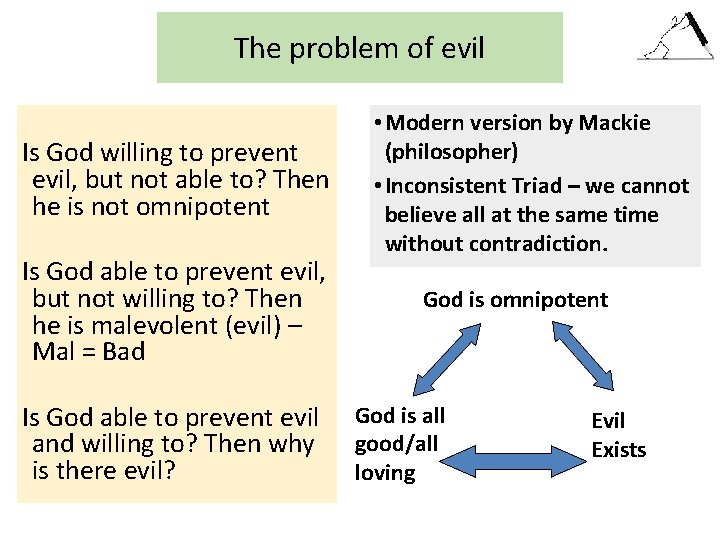 The problem of evil

Is God willing to prevent evil, but not able to? Then he is not omnipotent

Is God able to prevent evil, but not willing to? Then he is malevolent (evil) – Mal = Bad

Is God able to prevent evil and willing to? Then why is there evil?

• Modern version by Mackie (philosopher)
• Inconsistent Triad – we cannot believe all at the same time without contradiction.

God is omnipotent

God is all good/all loving

Evil Exists